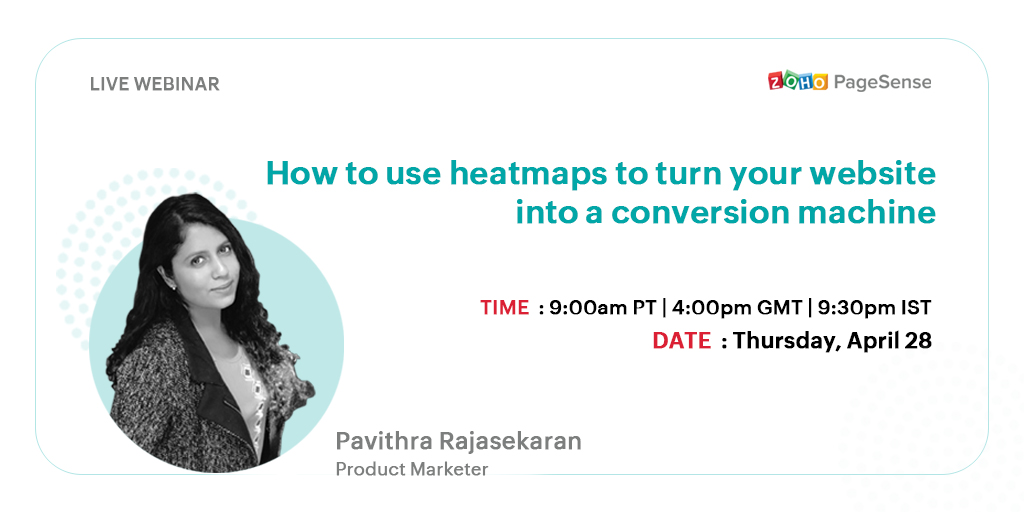 LIVE WEBINAR

ZOHO PageSense

How to use heatmaps to turn your website into a conversion machine

TIME : 9:00am PT | 4:00pm GMT | 9:30pm IST
DATE : Thursday, April 28

Pavithra Rajasekaran
Product Marketer